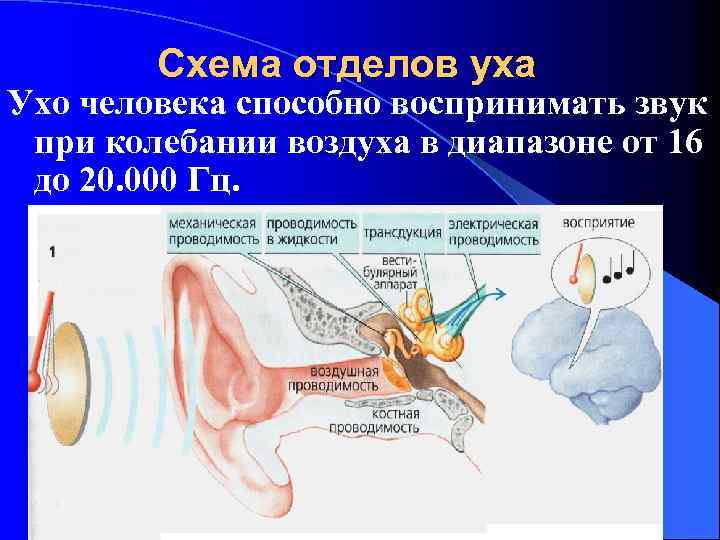 Схема отделов уха

Ухо человека способно воспринимать звук при колебании воздуха в диапазоне от 16 до 20.000 Гц.

1

механическая проводимость

проводимость в жидкости

трансдукция

электрическая проводимость

восприятие

вестибулярный аппарат

воздушная проводимость

костная проводимость